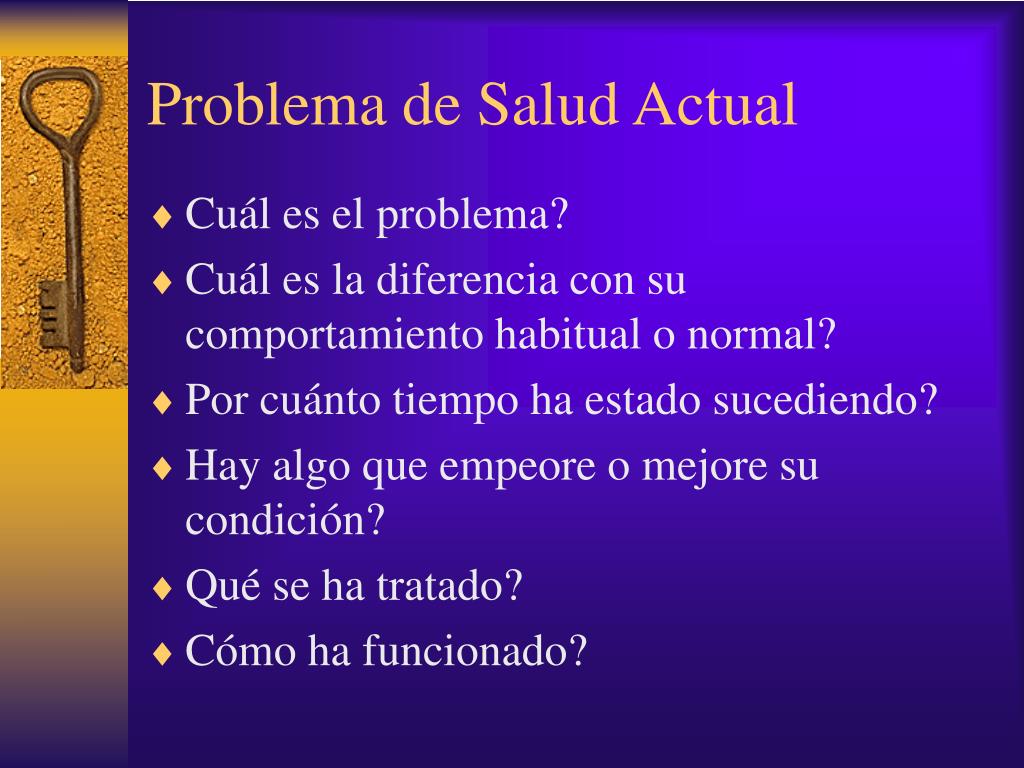 Problema de Salud Actual

♦ Cuál es el problema?
♦ Cuál es la diferencia con su comportamiento habitual o normal?
♦ Por cuánto tiempo ha estado sucediendo?
♦ Hay algo que empeore o mejore su condición?
♦ Qué se ha tratado?
♦ Cómo ha funcionado?